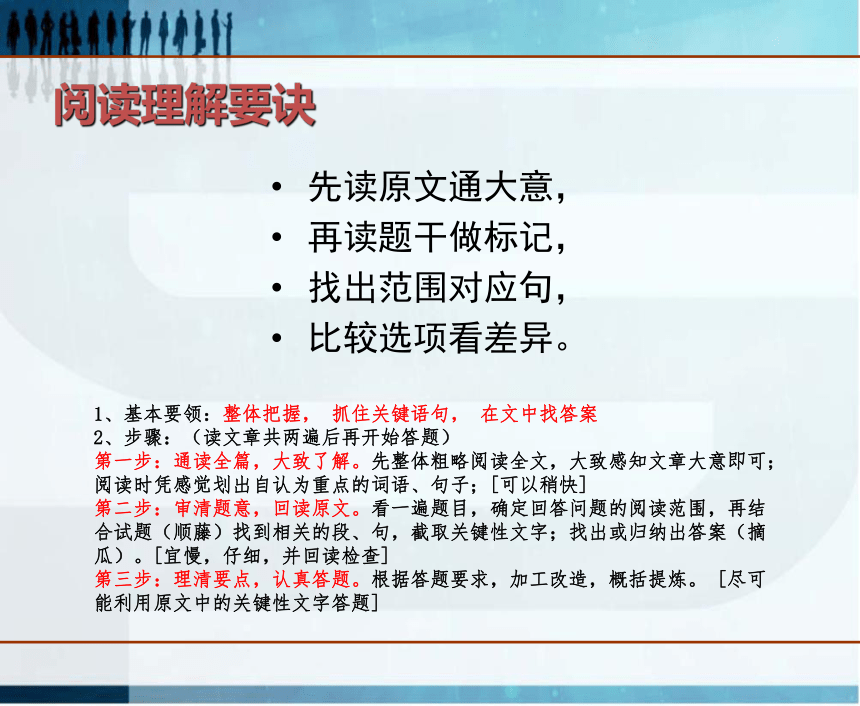 阅读理解要诀

• 先读原文通大意，
• 再读题干做标记，
• 找出范围对应句，
• 比较选项看差异。

1、基本要领：整体把握， 抓住关键语句， 在文中找答案
2、步骤：（读文章共两遍后再开始答题）
第一步：通读全篇，大致了解。先整体粗略阅读全文，大致感知文章大意即可；阅读时凭感觉划出自认为重点的词语、句子；[可以稍快]
第二步：审清题意，回读原文。看一遍题目，确定回答问题的阅读范围，再结合试题（顺藤）找到相关的段、句，截取关键性文字；找出或归纳出答案（摘瓜）。[宜慢，仔细，并回读检查]
第三步：理清要点，认真答题。根据答题要求，加工改造，概括提炼。 [尽可能利用原文中的关键性文字答题]